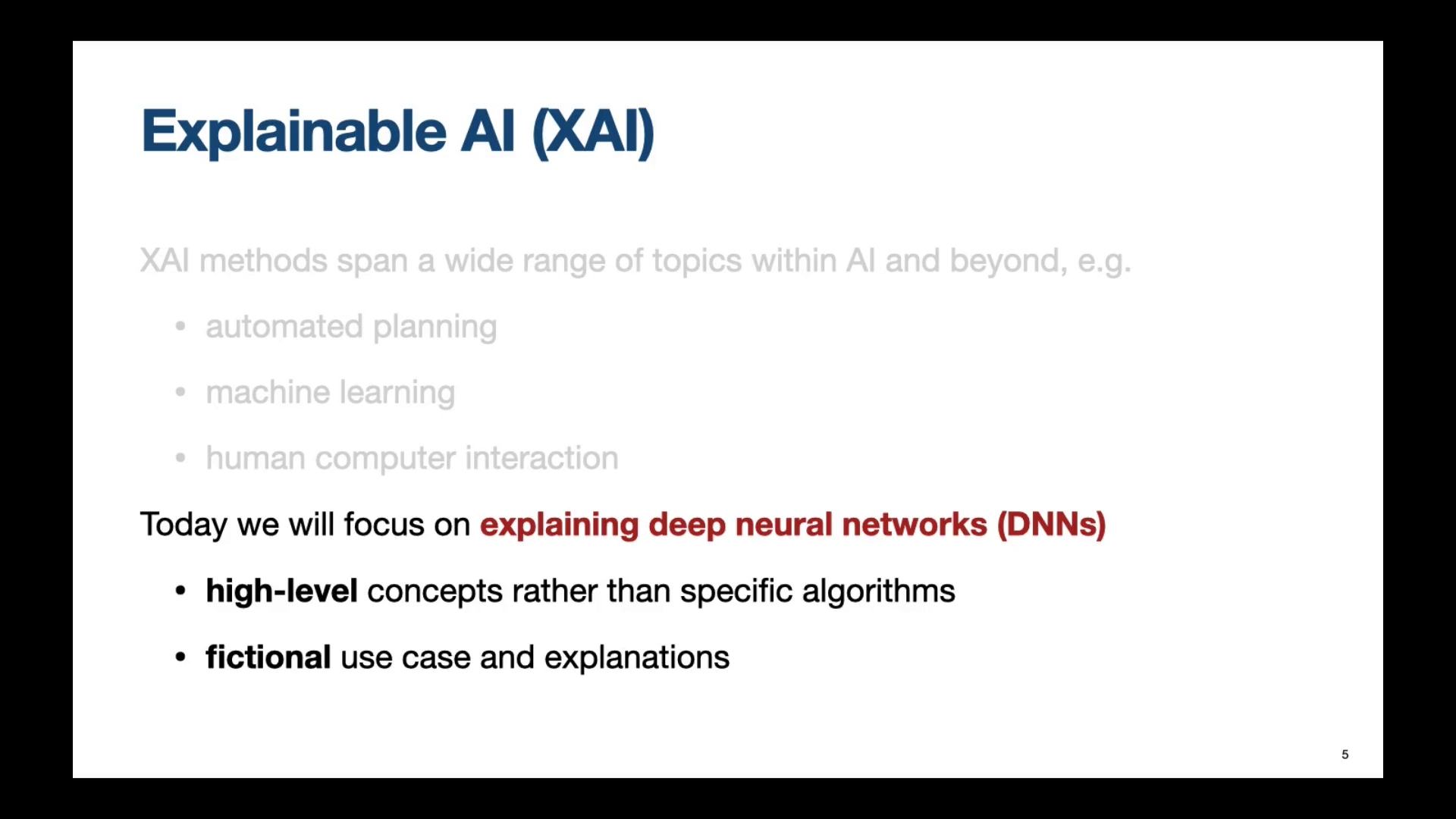 Explainable AI (XAI)

XAI methods span a wide range of topics within AI and beyond, e.g.

• automated planning

• machine learning

• human computer interaction

Today we will focus on explaining deep neural networks (DNNs)

• high-level concepts rather than specific algorithms

• fictional use case and explanations

5